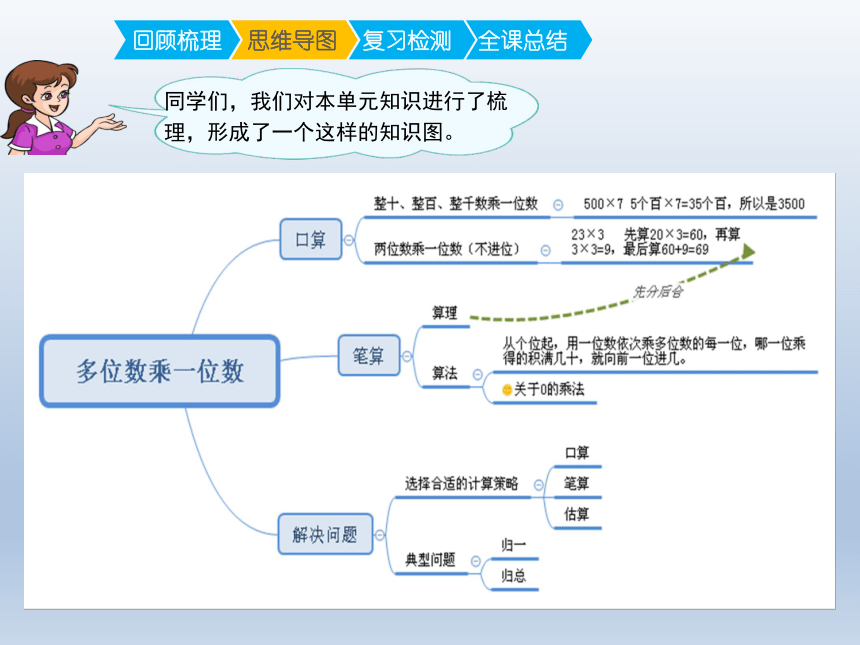 回顾梳理　思维导图　复习检测　全课总结

同学们，我们对本单元知识进行了梳理，形成了一个这样的知识图。

多位数乘一位数

口算
整十、整百、整千数乘一位数　500×7　5个百×7=35个百，所以是3500
两位数乘一位数（不进位）　23×3　先算20×3=60，再算3×3=9，最后算60+9=69

先分后合

笔算
算理
算法　从个位起，用一位数依次乘多位数的每一位，哪一位乘得的积满几十，就向前一位进几。
关于0的乘法

解决问题
选择合适的计算策略　口算　笔算　估算
典型问题　归一　归总